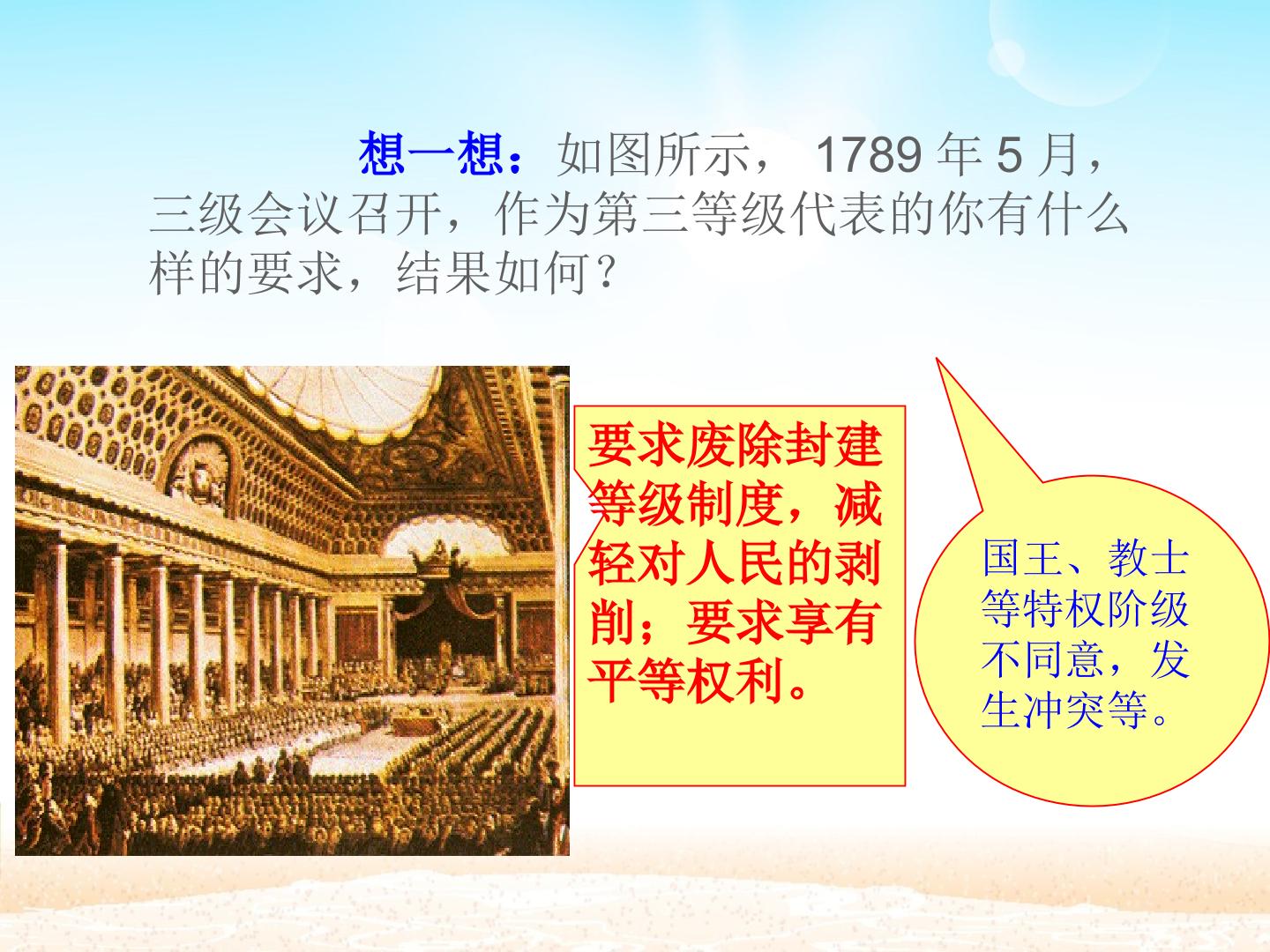 想一想：如图所示，1789年5月，三级会议召开，作为第三等级代表的你有什么样的要求，结果如何？

要求废除封建等级制度，减轻对人民的剥削；要求享有平等权利。

国王、教士等特权阶级不同意，发生冲突等。